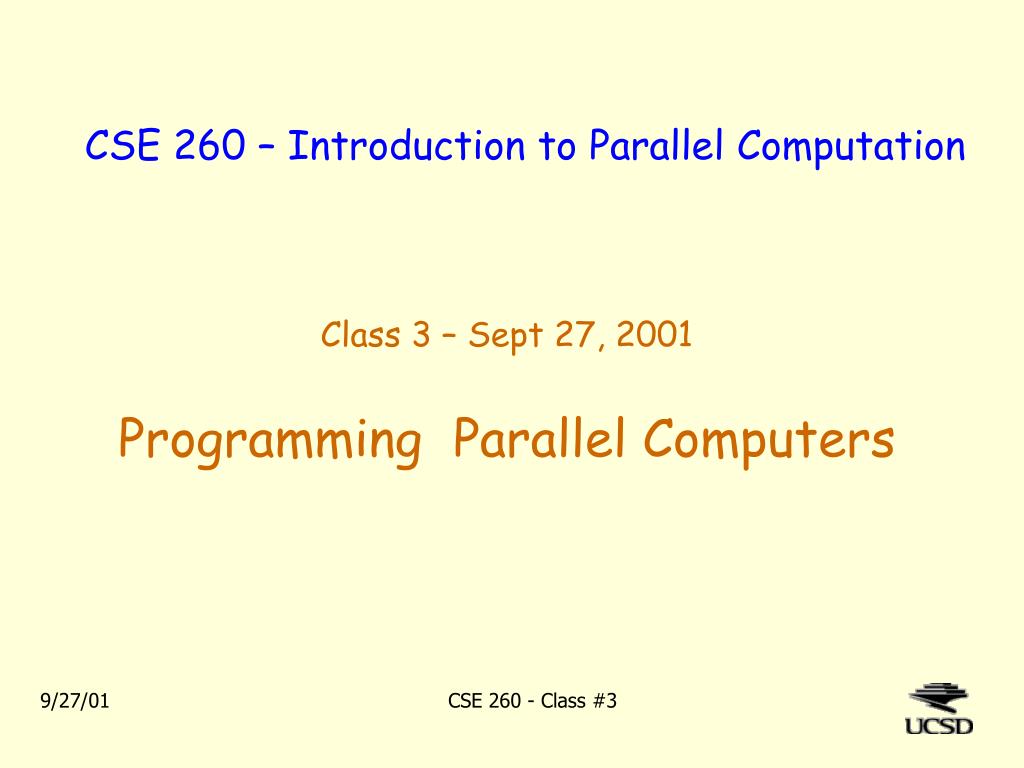 CSE 260 – Introduction to Parallel Computation

Class 3 – Sept 27, 2001

Programming Parallel Computers

9/27/01

CSE 260 - Class #3

UCSD